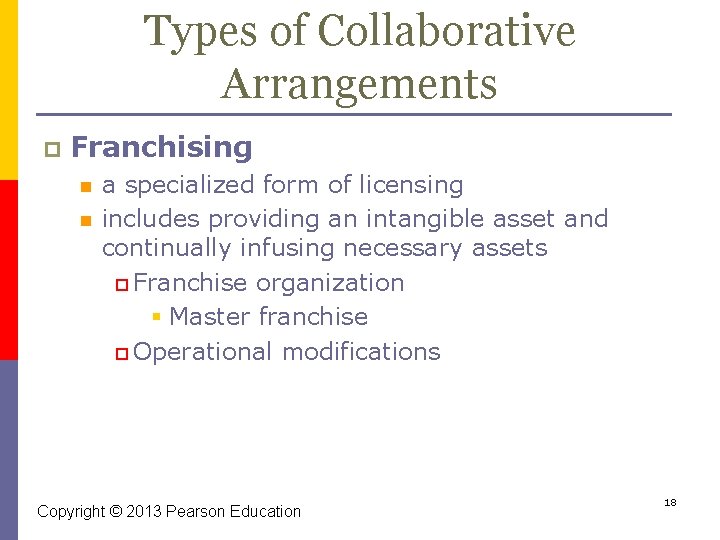 Types of Collaborative Arrangements

Franchising
a specialized form of licensing
includes providing an intangible asset and continually infusing necessary assets
Franchise organization
Master franchise
Operational modifications

Copyright © 2013 Pearson Education

18